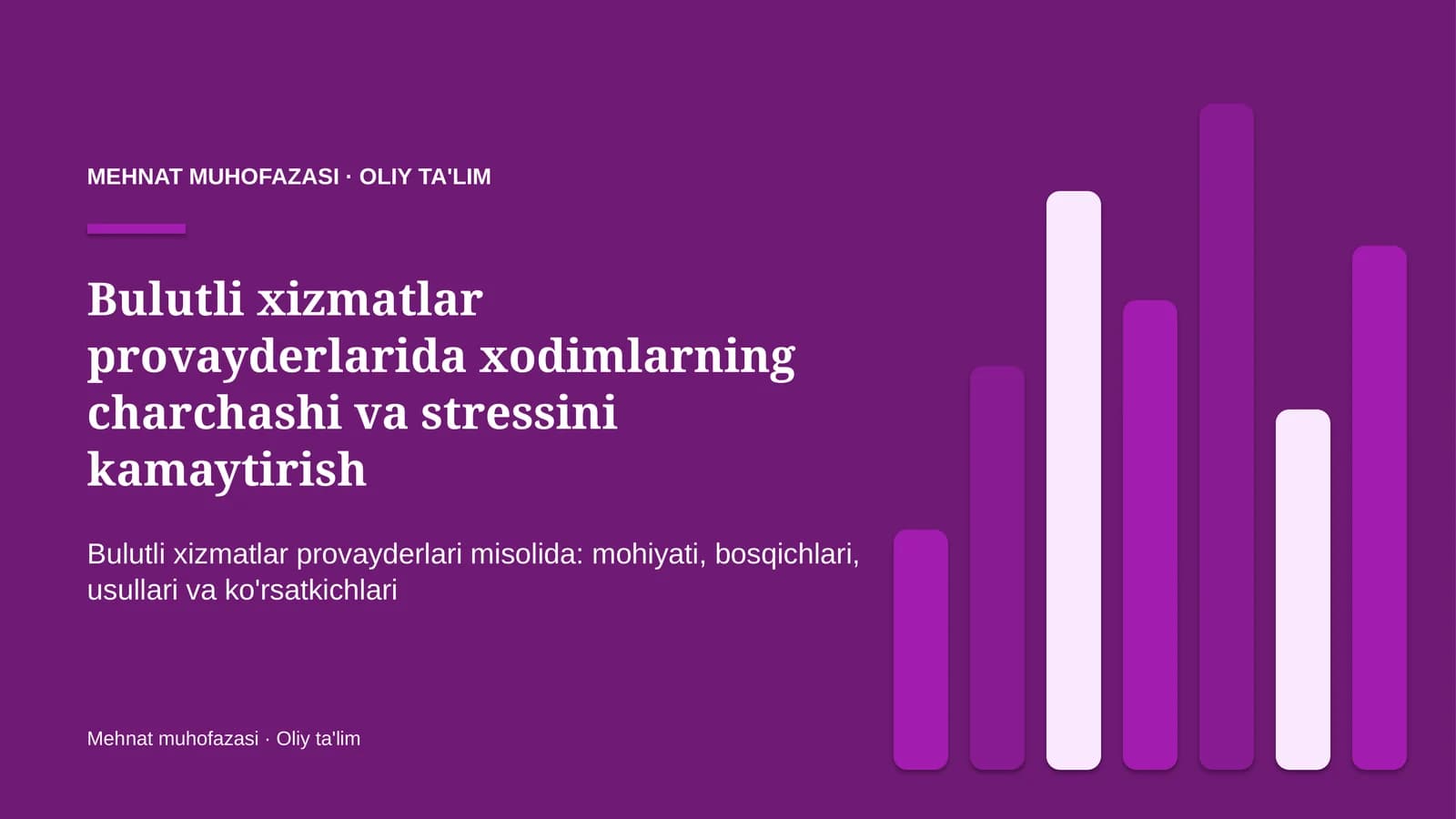 MEHNAT MUHOFAZASI · OLIY TA'LIM

Bulutli xizmatlar provayderlarida xodimlarning charchashi va stressini kamaytirish

Bulutli xizmatlar provayderlari misolida: mohiyati, bosqichlari, usullari va ko'rsatkichlari

Mehnat muhofazasi · Oliy ta'lim